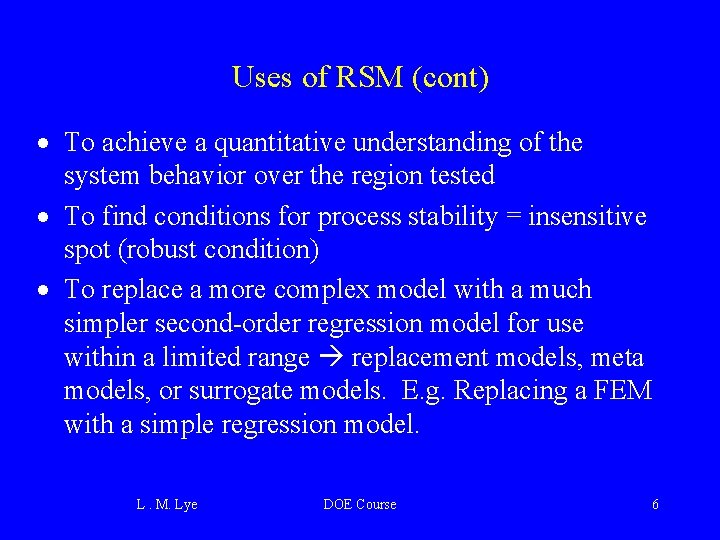 Uses of RSM (cont)

• To achieve a quantitative understanding of the system behavior over the region tested

• To find conditions for process stability = insensitive spot (robust condition)

• To replace a more complex model with a much simpler second-order regression model for use within a limited range → replacement models, meta models, or surrogate models. E.g. Replacing a FEM with a simple regression model.

L . M. Lye DOE Course 6